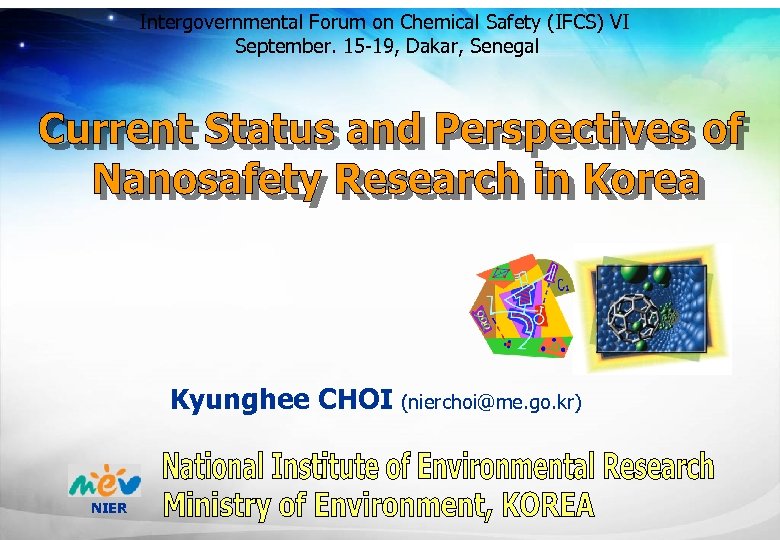 Intergovernmental Forum on Chemical Safety (IFCS) VI
September. 15-19, Dakar, Senegal

Current Status and Perspectives of Nanosafety Research in Korea

Kyunghee CHOI (nierchoi@me.go.kr)

mev
NIER

National Institute of Environmental Research
Ministry of Environment, KOREA